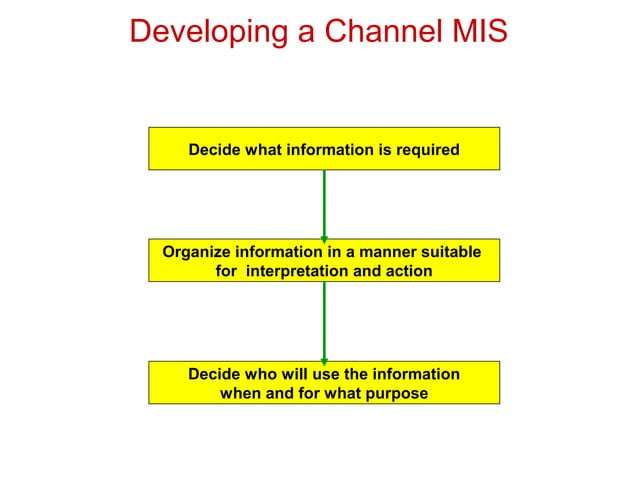 Developing a Channel MIS

Decide what information is required

Organize information in a manner suitable for interpretation and action

Decide who will use the information when and for what purpose